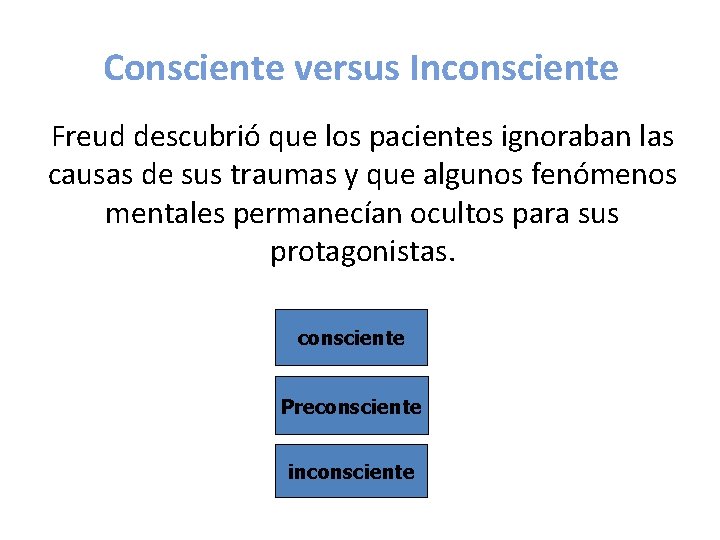 Consciente versus Inconsciente

Freud descubrió que los pacientes ignoraban las causas de sus traumas y que algunos fenómenos mentales permanecían ocultos para sus protagonistas.

consciente

Preconsciente

inconsciente